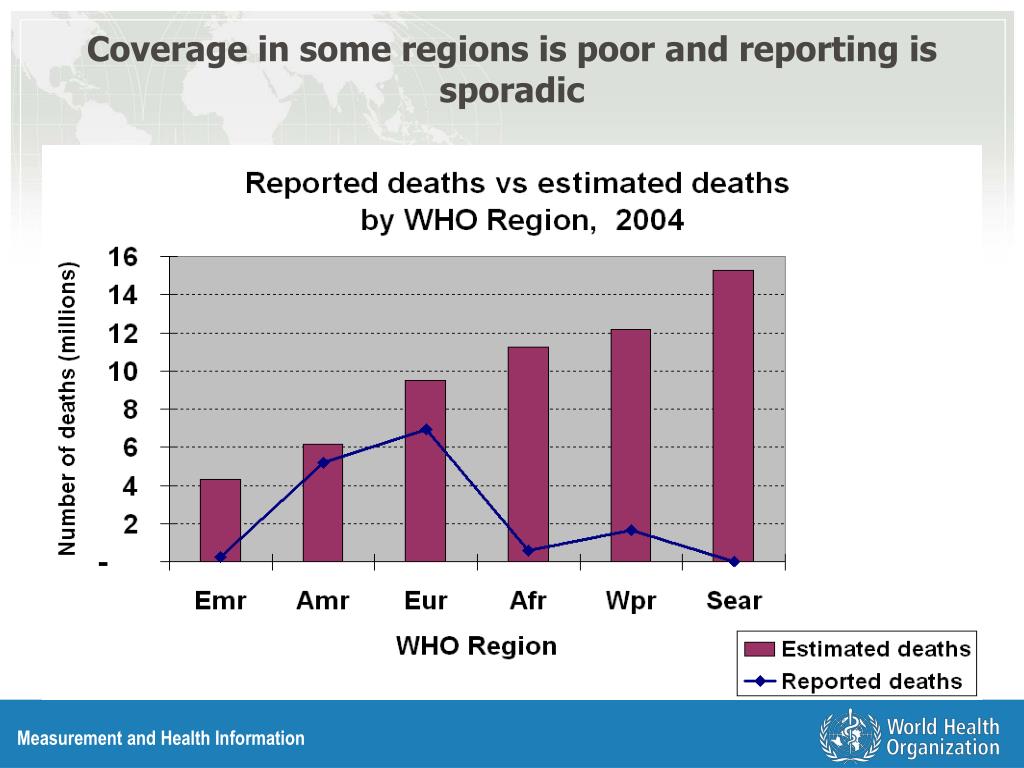 Coverage in some regions is poor and reporting is sporadic

Reported deaths vs estimated deaths by WHO Region, 2004

Number of deaths (millions)

16
14
12
10
8
6
4
2
-

Emr
Amr
Eur
Afr
Wpr
Sear

WHO Region

Estimated deaths
Reported deaths

Measurement and Health Information

World Health Organization